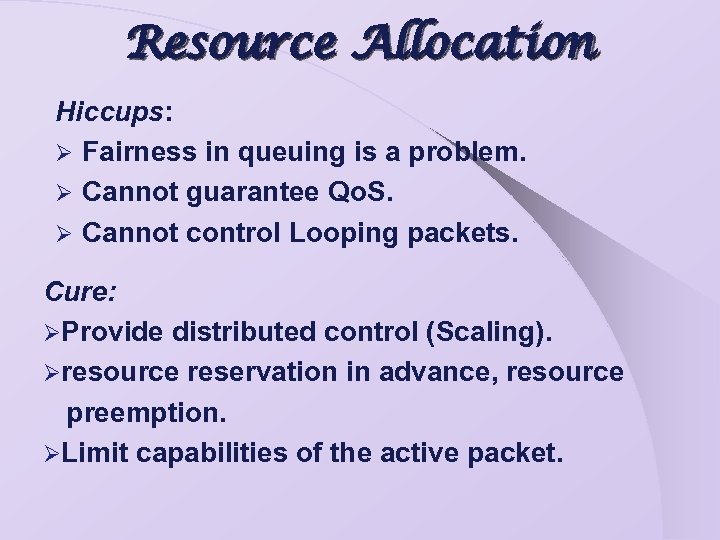 Resource Allocation

Hiccups:

➢ Fairness in queuing is a problem.
➢ Cannot guarantee QoS.
➢ Cannot control Looping packets.

Cure:

➢Provide distributed control (Scaling).
➢resource reservation in advance, resource preemption.
➢Limit capabilities of the active packet.